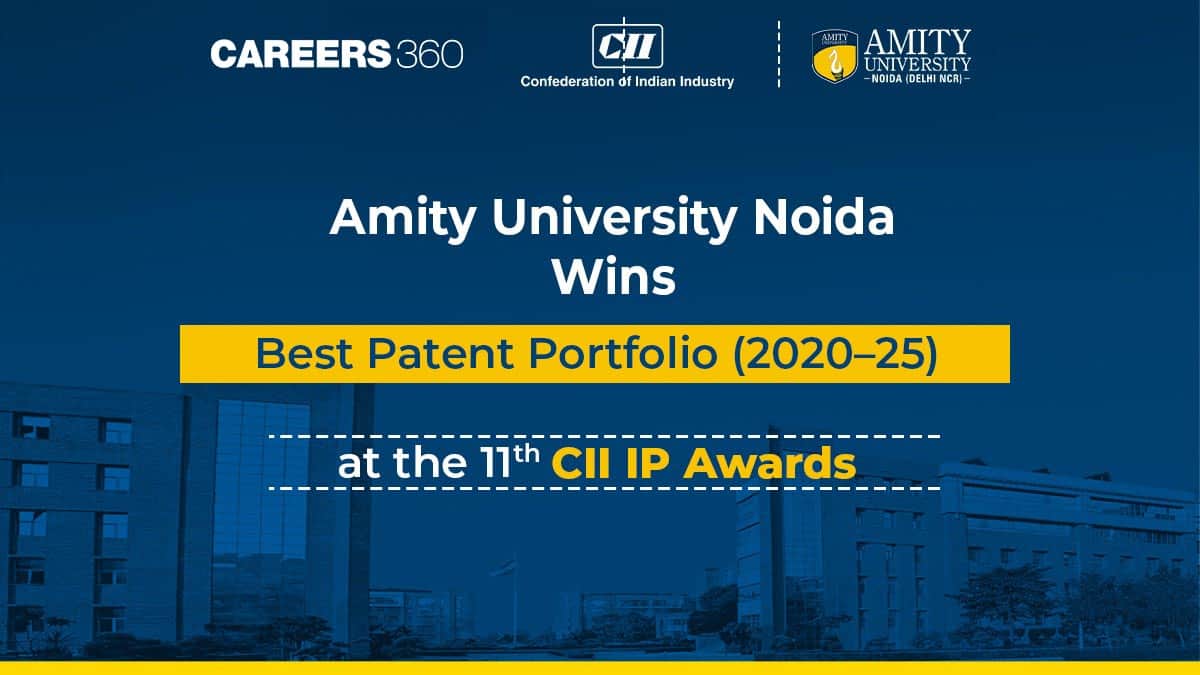 CAREERS360

CII
Confederation of Indian Industry

AMITY UNIVERSITY
NOIDA (DELHI NCR)

Amity University Noida Wins

Best Patent Portfolio (2020–25)

at the 11$^{th}$ CII IP Awards